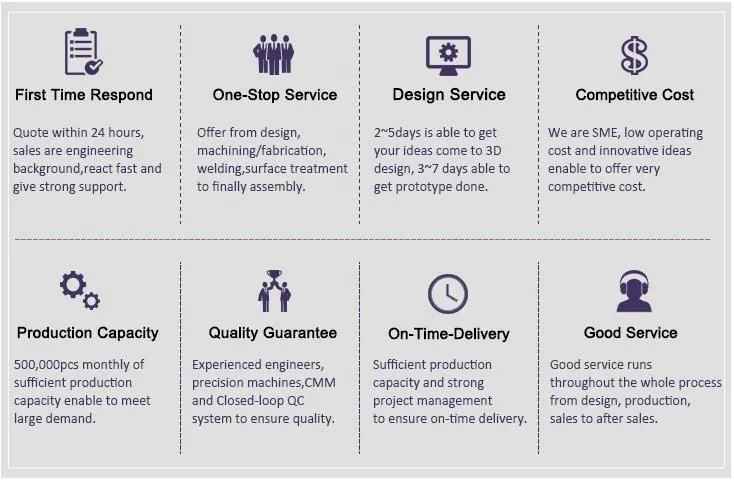 First Time Respond

Quote within 24 hours, sales are engineering background,react fast and give strong support.

One-Stop Service

Offer from design, machining/fabrication, welding,surface treatment to finally assembly.

Design Service

2~5days is able to get your ideas come to 3D design, 3~7 days able to get prototype done.

Competitive Cost

We are SME, low operating cost and innovative ideas enable to offer very competitive cost.

Production Capacity

500,000pcs monthly of sufficient production capacity enable to meet large demand.

Quality Guarantee

Experienced engineers, precision machines,CMM and Closed-loop QC system to ensure quality.

On-Time-Delivery

Sufficient production capacity and strong project management to ensure on-time delivery.

Good Service

Good service runs throughout the whole process from design, production, sales to after sales.